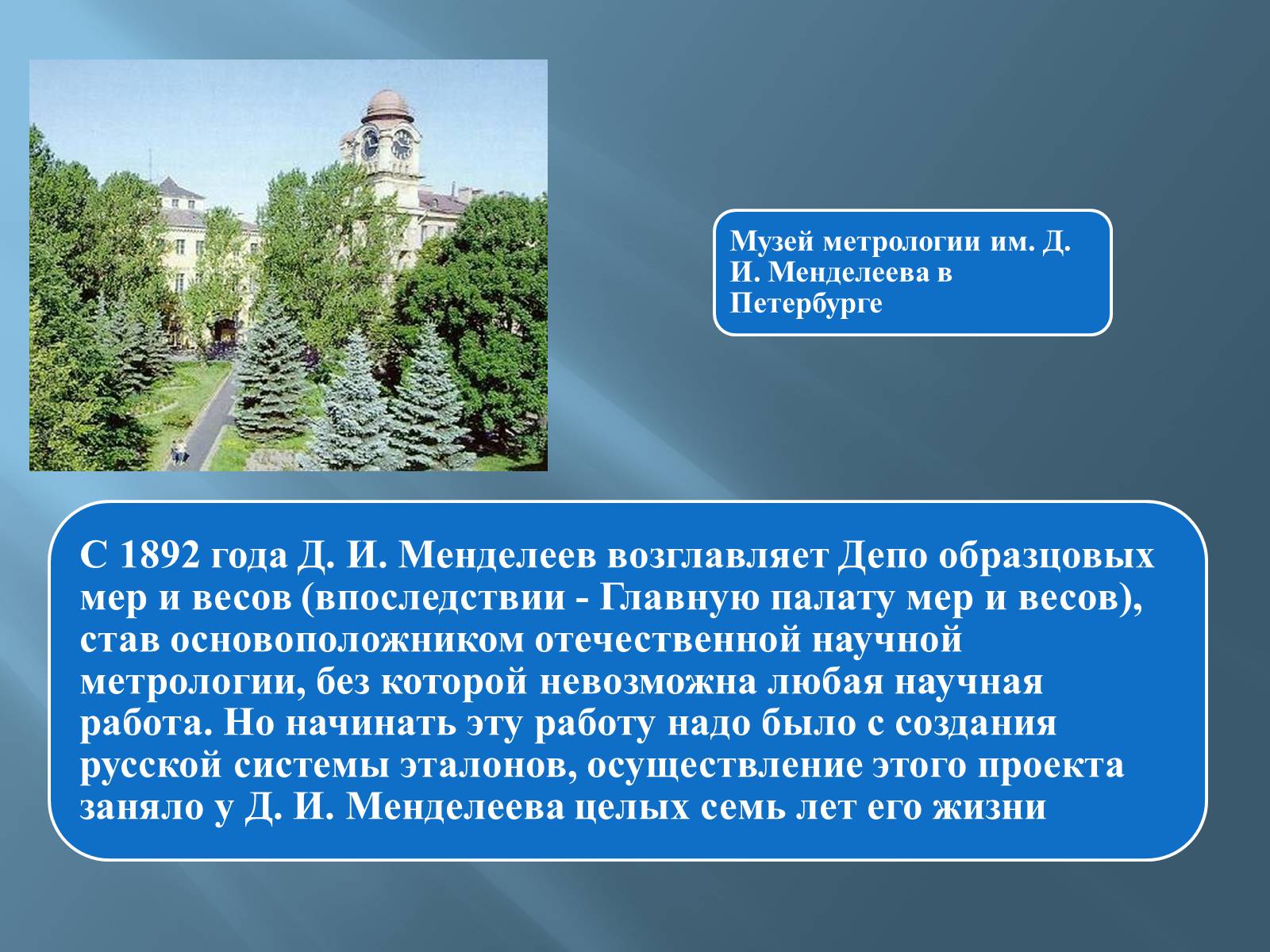 Музей метрологии им. Д. И. Менделеева в Петербурге

С 1892 года Д. И. Менделеев возглавляет Депо образцовых мер и весов (впоследствии - Главную палату мер и весов), став основоположником отечественной научной метрологии, без которой невозможна любая научная работа. Но начинать эту работу надо было с создания русской системы эталонов, осуществление этого проекта заняло у Д. И. Менделеева целых семь лет его жизни